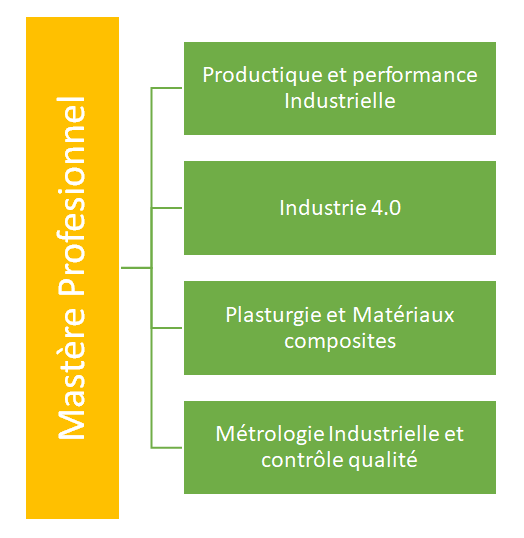 Mastère Profesionnel

Productique et performance Industrielle

Industrie 4.0

Plasturgie et Matériaux composites

Métrologie Industrielle et contrôle qualité